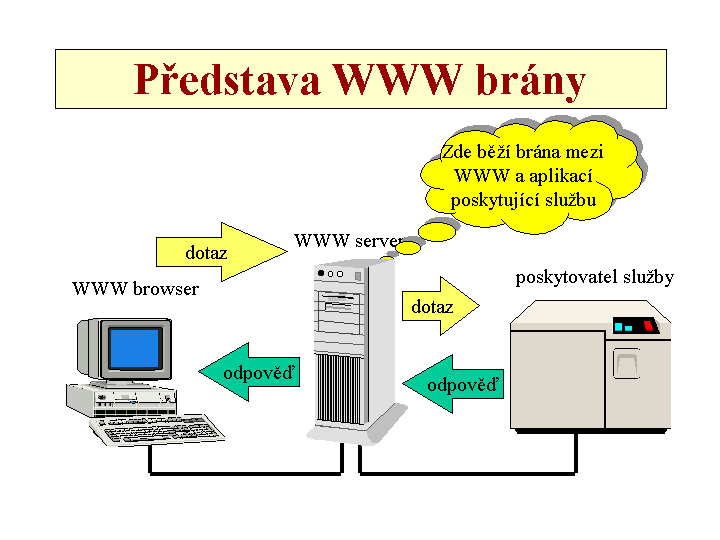 Představa WWW brány

Zde běží brána mezi WWW a aplikací poskytující službu

dotaz

WWW server

WWW browser

dotaz

poskytovatel služby

odpověď

odpověď